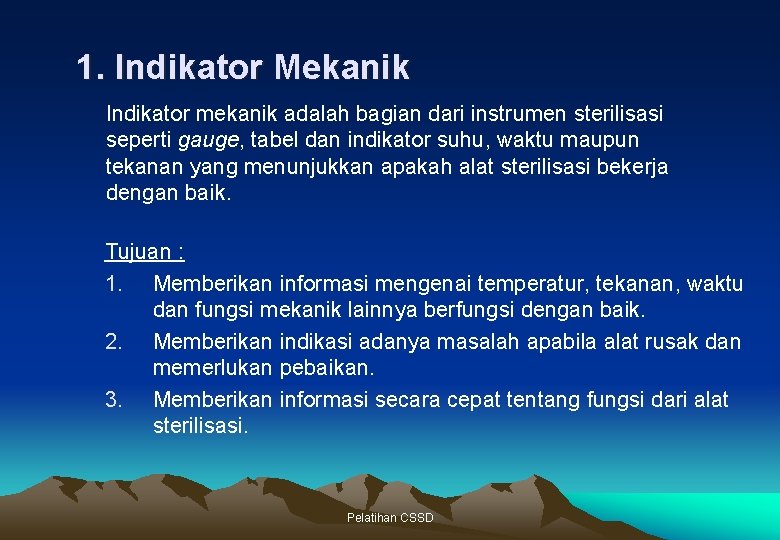 1. Indikator Mekanik

Indikator mekanik adalah bagian dari instrumen sterilisasi seperti gauge, tabel dan indikator suhu, waktu maupun tekanan yang menunjukkan apakah alat sterilisasi bekerja dengan baik.

Tujuan :

1. Memberikan informasi mengenai temperatur, tekanan, waktu dan fungsi mekanik lainnya berfungsi dengan baik.
2. Memberikan indikasi adanya masalah apabila alat rusak dan memerlukan pebaikan.
3. Memberikan informasi secara cepat tentang fungsi dari alat sterilisasi.

Pelatihan CSSD